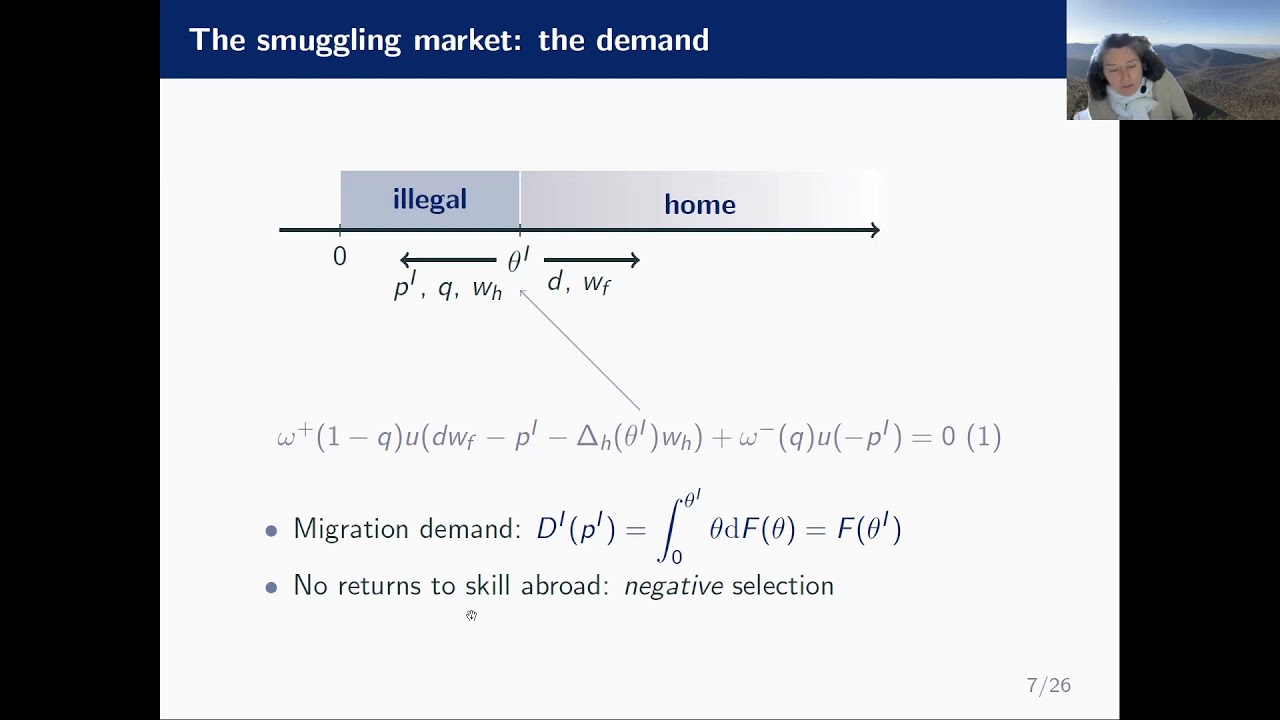 The smuggling market: the demand

illegal

home

0

$\theta^I$

$p^I$, $q$, $w_h$

$d$, $w_f$

$\omega^+(1-q)u(dw_f - p^I - \Delta_h(\theta^I)w_h) + \omega^-(q)u(-p^I) = 0$ (1)

• Migration demand: $D^I(p^I) = \int_0^{\theta^I} \theta \mathrm{d}F(\theta) = F(\theta^I)$

• No returns to skill abroad: *negative* selection

7/26